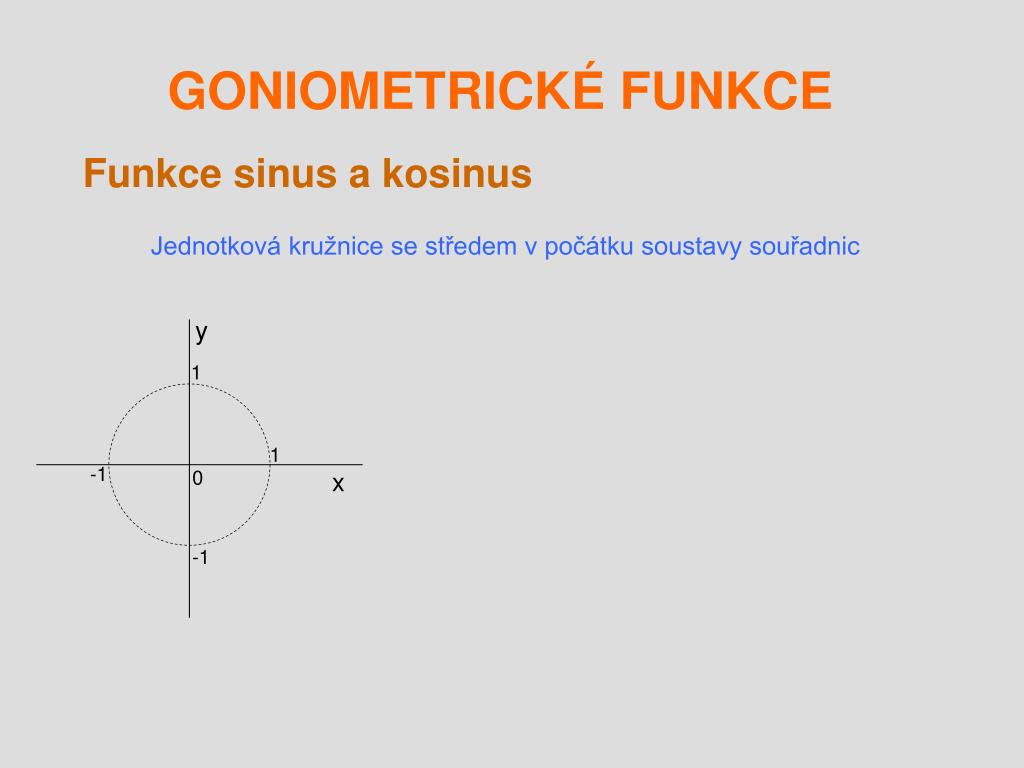 GONIOMETRICKÉ FUNKCE

Funkce sinus a kosinus

Jednotková kružnice se středem v počátku soustavy souřadnic

y
1
1
-1
0
x
-1